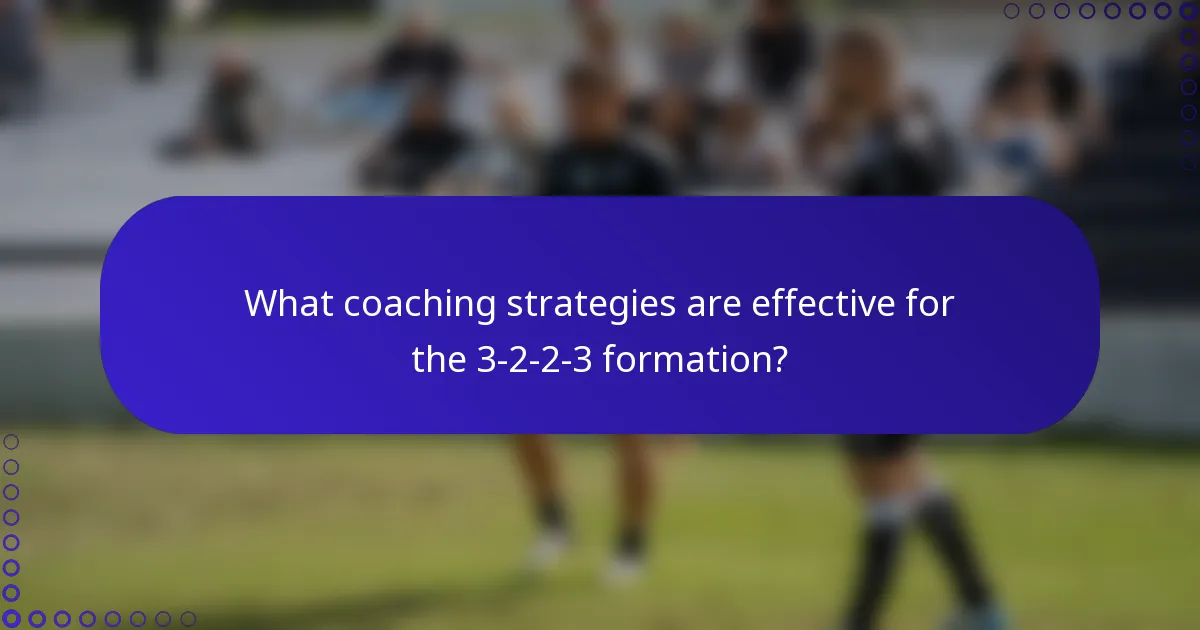 What coaching strategies are effective for the 3-2-2-3 formation?